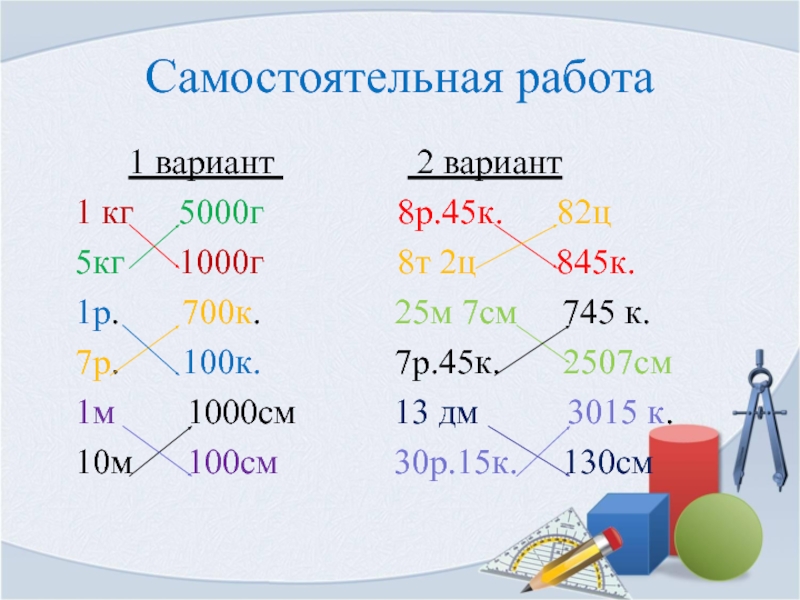 Самостоятельная работа

1 вариант

1 кг 5000г
5кг 1000г
1р. 700к.
7р. 100к.
1м 1000см
10м 100см

2 вариант

8р.45к. 82ц
8т 2ц 845к.
25м 7см 745 к.
7р.45к. 2507см
13 дм 3015 к.
30р.15к. 130см